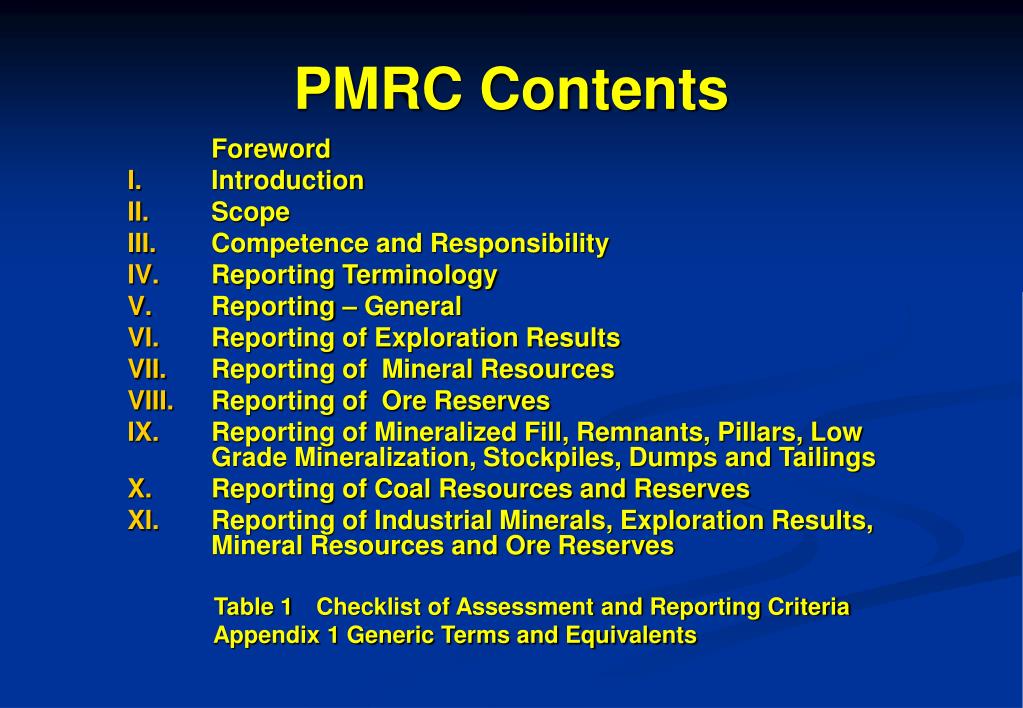 PMRC Contents

Foreword
I. Introduction
II. Scope
III. Competence and Responsibility
IV. Reporting Terminology
V. Reporting – General
VI. Reporting of Exploration Results
VII. Reporting of Mineral Resources
VIII. Reporting of Ore Reserves
IX. Reporting of Mineralized Fill, Remnants, Pillars, Low Grade Mineralization, Stockpiles, Dumps and Tailings
X. Reporting of Coal Resources and Reserves
XI. Reporting of Industrial Minerals, Exploration Results, Mineral Resources and Ore Reserves

Table 1 Checklist of Assessment and Reporting Criteria
Appendix 1 Generic Terms and Equivalents